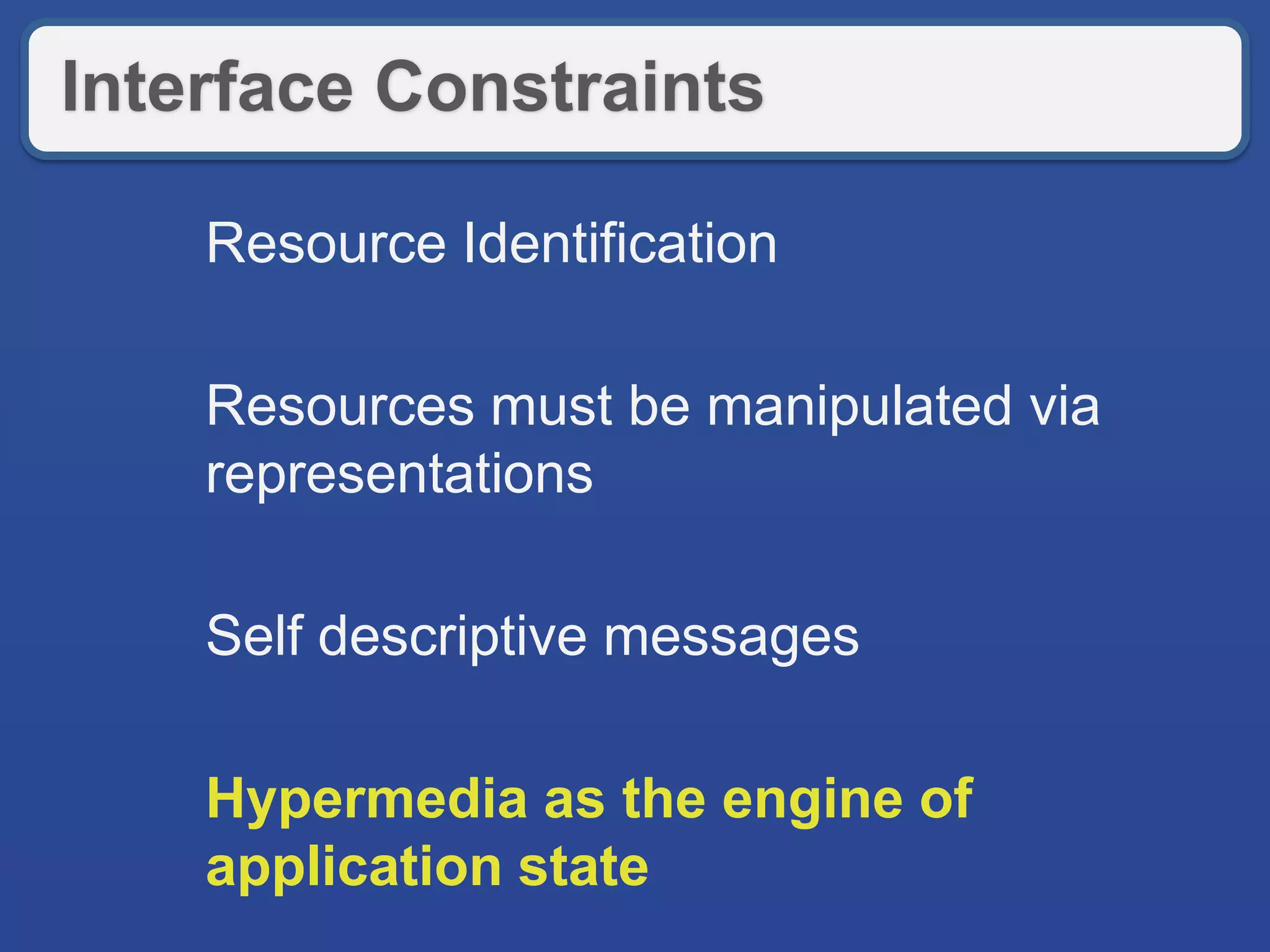 Interface Constraints

Resource Identification

Resources must be manipulated via representations

Self descriptive messages

Hypermedia as the engine of application state